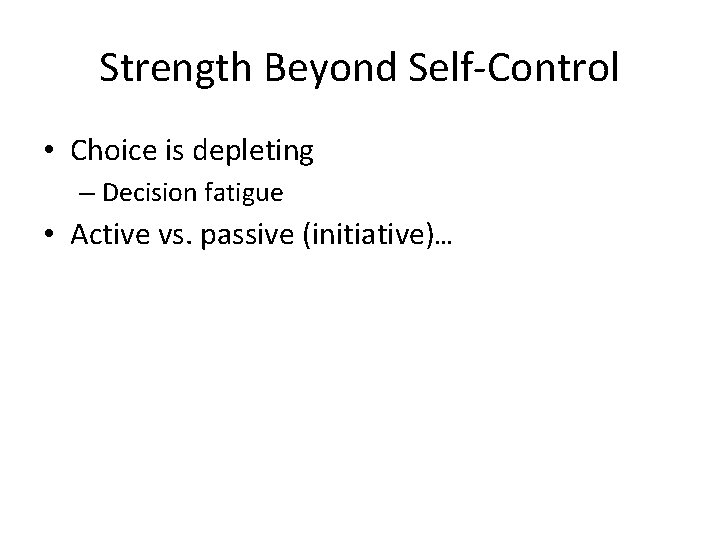 Strength Beyond Self-Control

• Choice is depleting
– Decision fatigue
• Active vs. passive (initiative)…